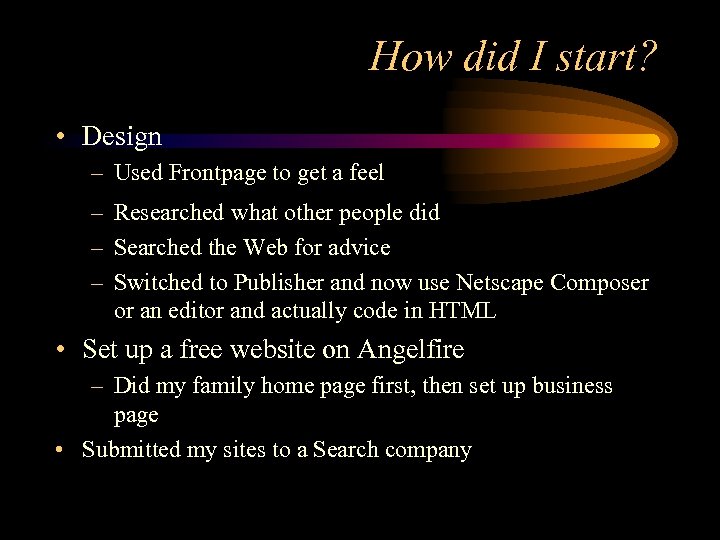 How did I start?

• Design
– Used Frontpage to get a feel
– Researched what other people did
– Searched the Web for advice
– Switched to Publisher and now use Netscape Composer or an editor and actually code in HTML

• Set up a free website on Angelfire
– Did my family home page first, then set up business page

• Submitted my sites to a Search company